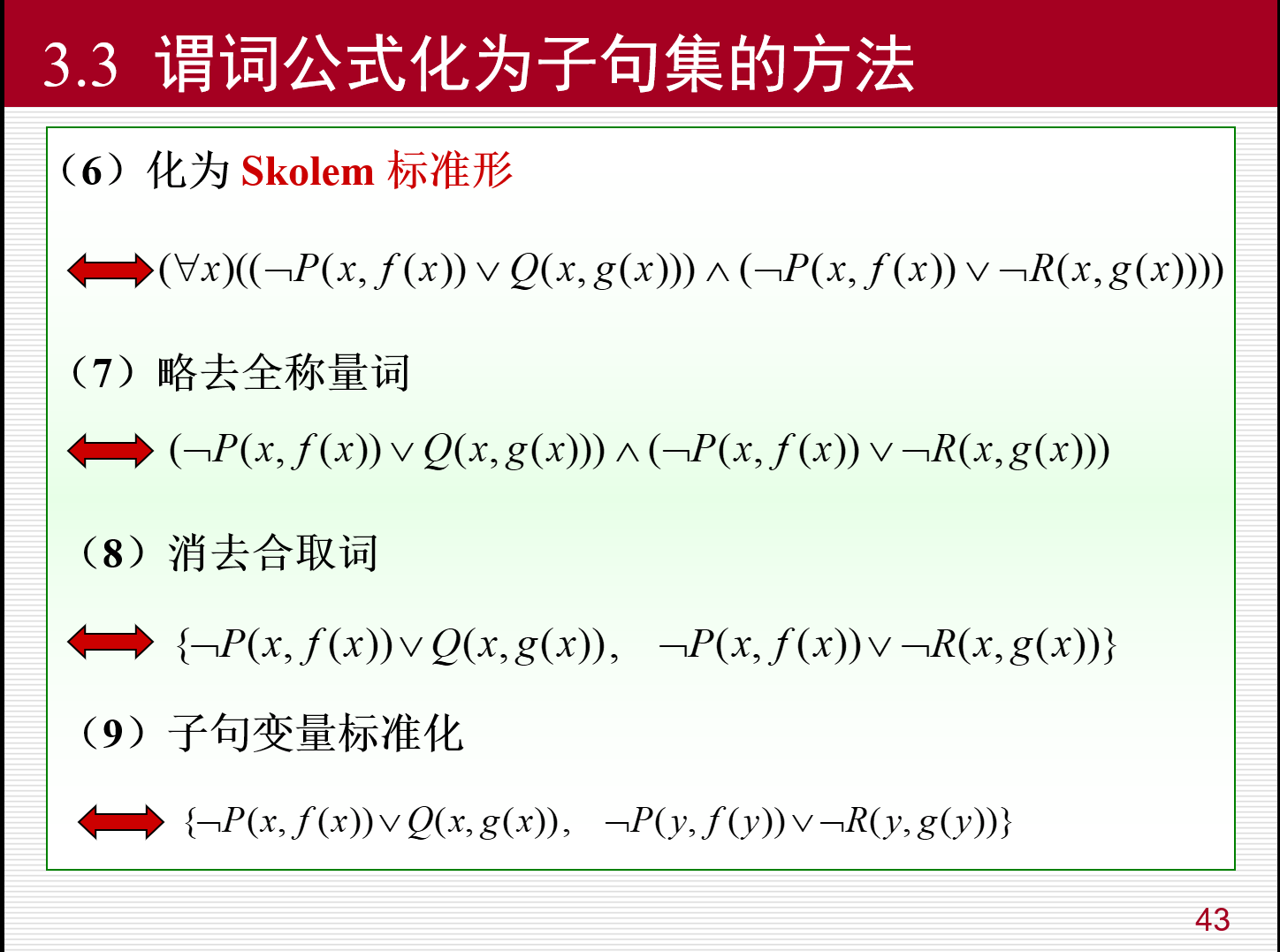 3.3 谓词公式化为子句集的方法

（6）化为 Skolem 标准形

$\Leftrightarrow (\forall x)((\neg P(x, f(x)) \vee Q(x, g(x))) \wedge (\neg P(x, f(x)) \vee \neg R(x, g(x))))$

（7）略去全称量词

$\Leftrightarrow (\neg P(x, f(x)) \vee Q(x, g(x))) \wedge (\neg P(x, f(x)) \vee \neg R(x, g(x)))$

（8）消去合取词

$\Leftrightarrow \{\neg P(x, f(x)) \vee Q(x, g(x)), \quad \neg P(x, f(x)) \vee \neg R(x, g(x))\}$

（9）子句变量标准化

$\Leftrightarrow \{\neg P(x, f(x)) \vee Q(x, g(x)), \quad \neg P(y, f(y)) \vee \neg R(y, g(y))\}$

43